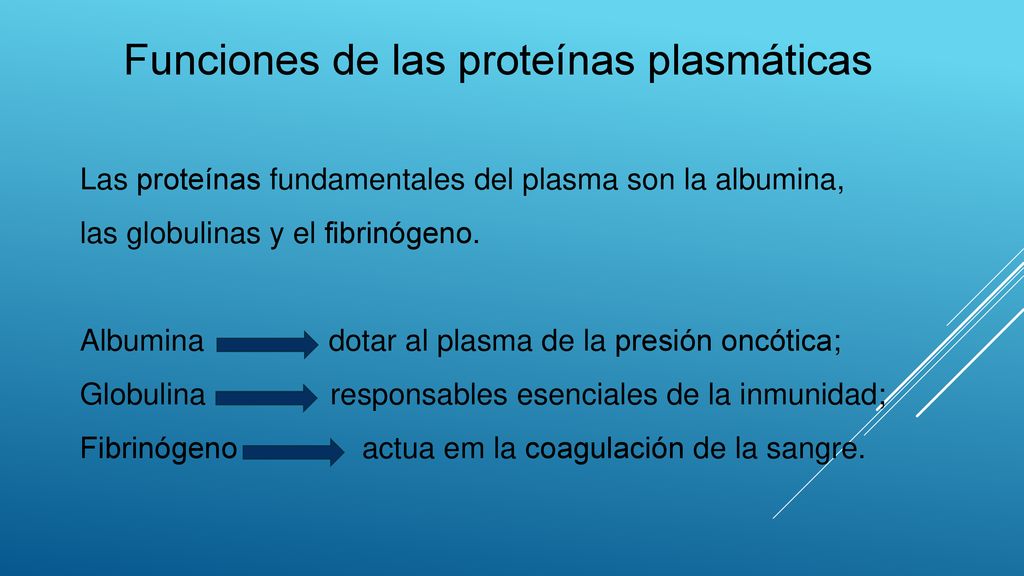 Funciones de las proteínas plasmáticas

Las proteínas fundamentales del plasma son la albumina, las globulinas y el fibrinógeno.

Albumina → dotar al plasma de la presión oncótica;
Globulina → responsables esenciales de la inmunidad;
Fibrinógeno → actua em la coagulación de la sangre.